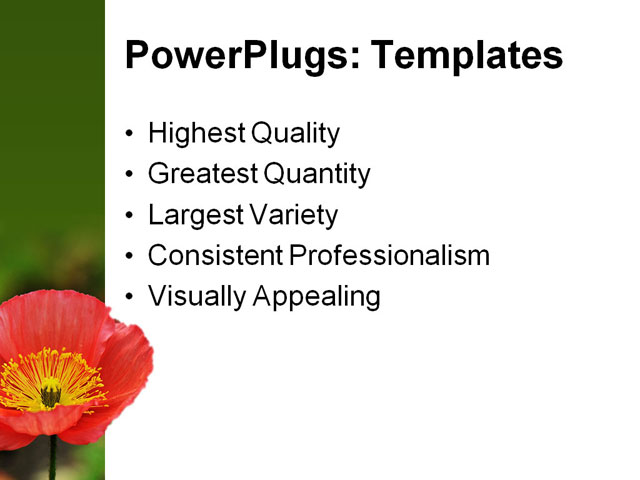 PowerPlugs: Templates

• Highest Quality
• Greatest Quantity
• Largest Variety
• Consistent Professionalism
• Visually Appealing